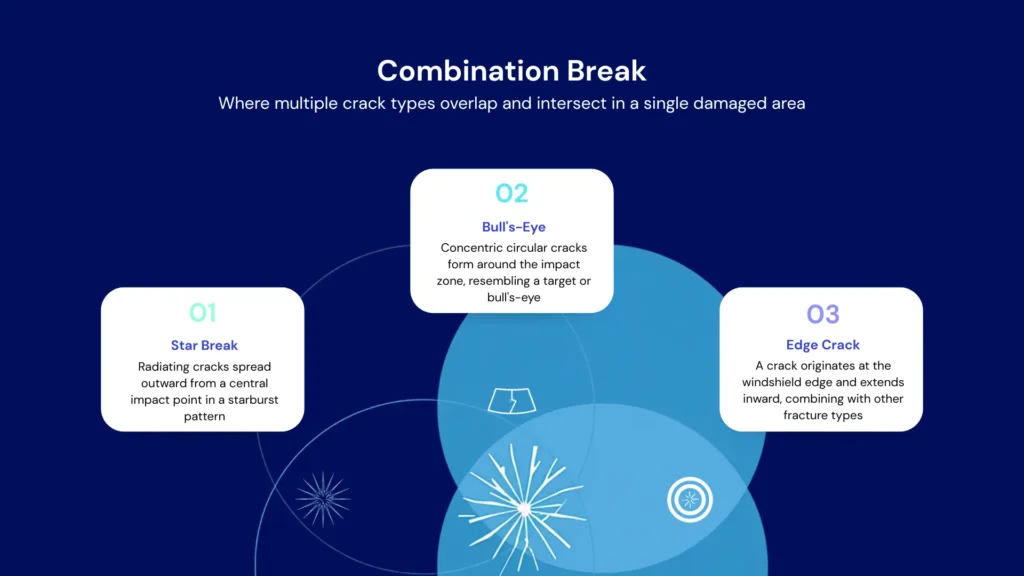 Combination Break

Where multiple crack types overlap and intersect in a single damaged area

01

Star Break

Radiating cracks spread outward from a central impact point in a starburst pattern

02

Bull's-Eye

Concentric circular cracks form around the impact zone, resembling a target or bull's-eye

03

Edge Crack

A crack originates at the windshield edge and extends inward, combining with other fracture types